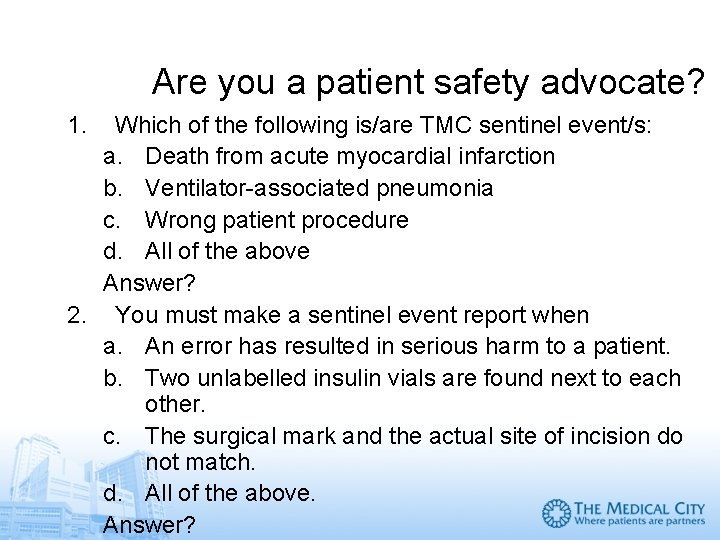 Are you a patient safety advocate?

1. Which of the following is/are TMC sentinel event/s:
a. Death from acute myocardial infarction
b. Ventilator-associated pneumonia
c. Wrong patient procedure
d. All of the above
Answer?

2. You must make a sentinel event report when
a. An error has resulted in serious harm to a patient.
b. Two unlabelled insulin vials are found next to each other.
c. The surgical mark and the actual site of incision do not match.
d. All of the above.
Answer?

THE MEDICAL CITY
Where patients are partners